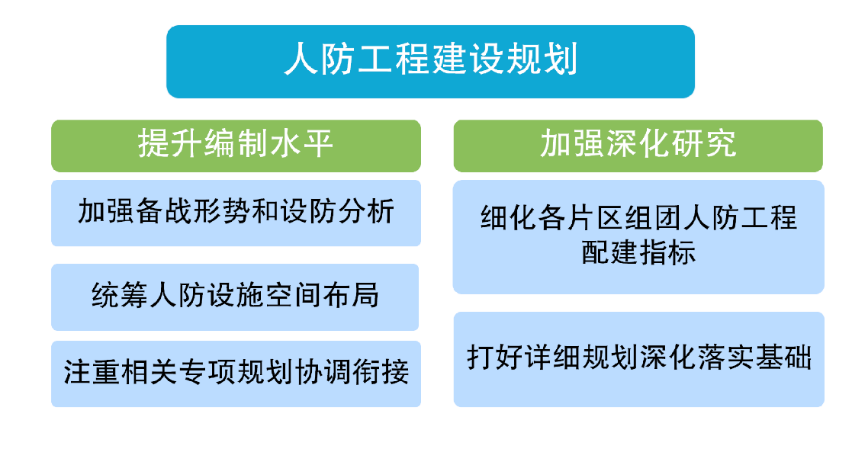 人防工程建设规划

提升编制水平

加强备战形势和设防分析

统筹人防设施空间布局

注重相关专项规划协调衔接

加强深化研究

细化各片区组团人防工程配建指标

打好详细规划深化落实基础